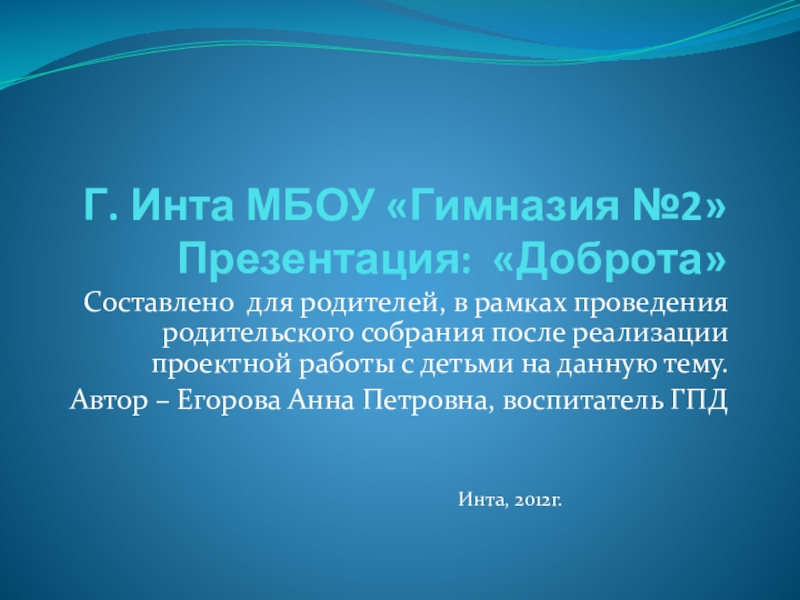 Г. Инта МБОУ «Гимназия №2»
Презентация: «Доброта»

Составлено для родителей, в рамках проведения родительского собрания после реализации проектной работы с детьми на данную тему.
Автор – Егорова Анна Петровна, воспитатель ГПД

Инта, 2012г.